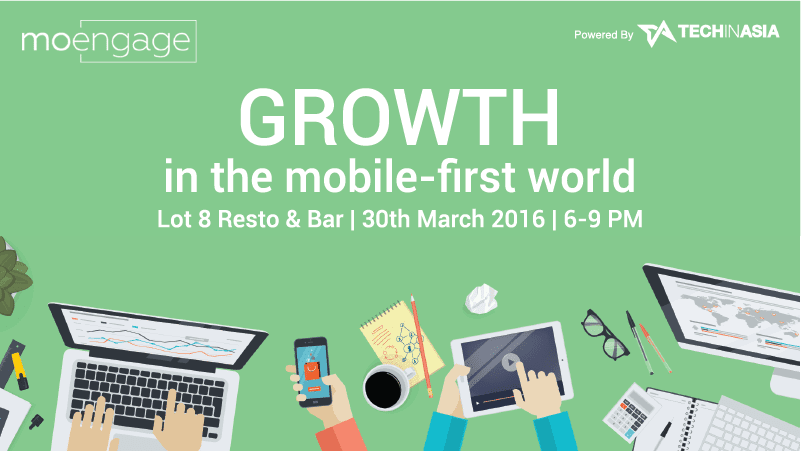 moengage

Powered By TECHINASIA

GROWTH
in the mobile-first world

Lot 8 Resto & Bar | 30th March 2016 | 6-9 PM